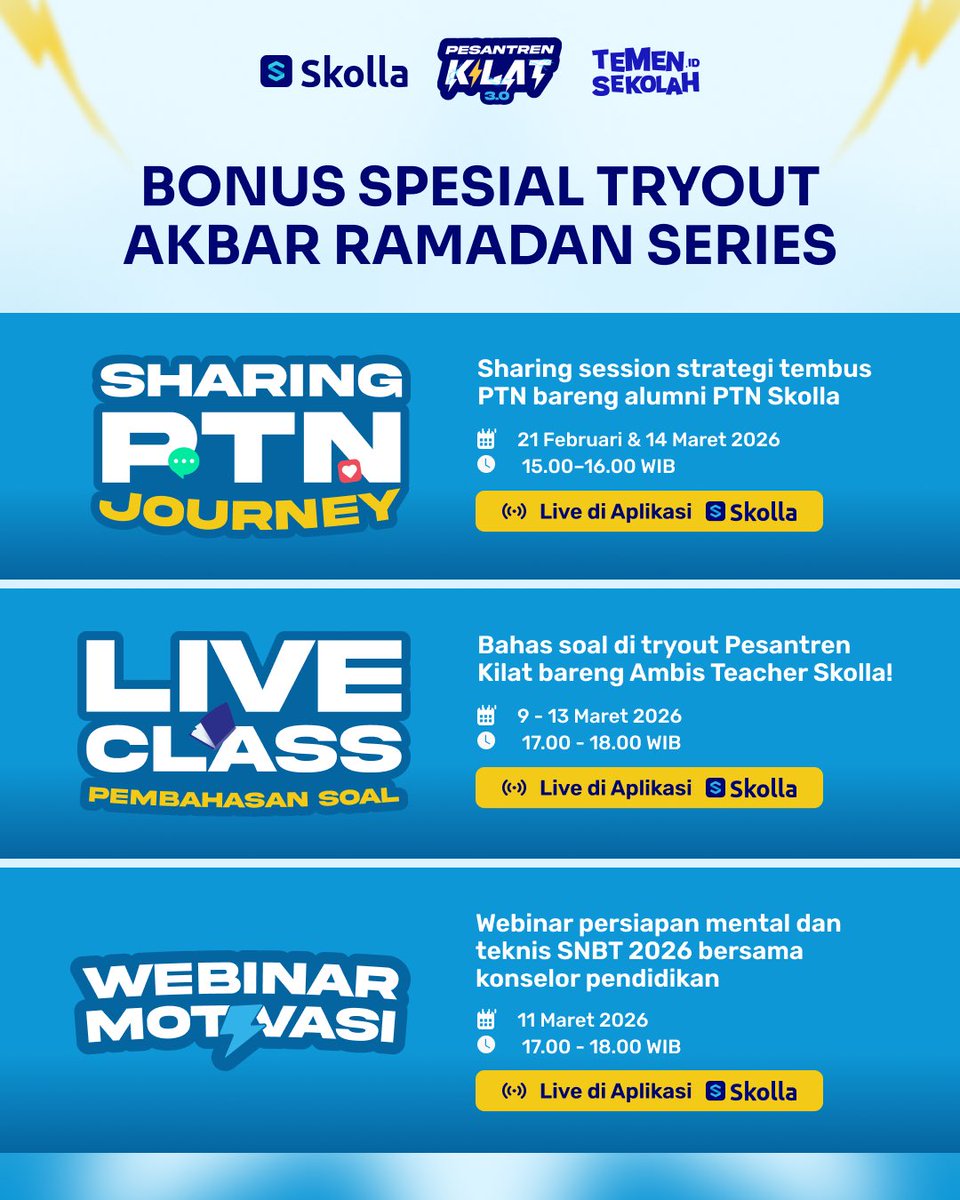 Skolla PESANTREN KILAT 3.0 TEMEN.ID SEKOLAH

BONUS SPESIAL TRYOUT AKBAR RAMADAN SERIES

SHARING PTN JOURNEY

Sharing session strategi tembus PTN bareng alumni PTN Skolla

21 Februari & 14 Maret 2026
15.00–16.00 WIB

Live di Aplikasi Skolla

LIVE CLASS PEMBAHASAN SOAL

Bahas soal di tryout Pesantren Kilat bareng Ambis Teacher Skolla!

9 - 13 Maret 2026
17.00 - 18.00 WIB

Live di Aplikasi Skolla

WEBINAR MOTIVASI

Webinar persiapan mental dan teknis SNBT 2026 bersama konselor pendidikan

11 Maret 2026
17.00 - 18.00 WIB

Live di Aplikasi Skolla